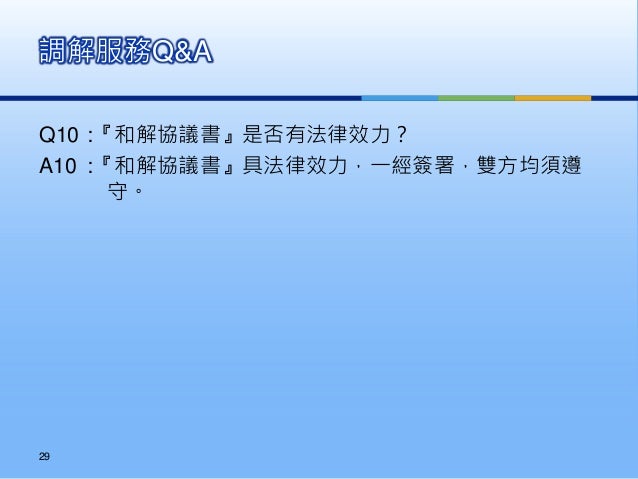 調解服務Q&A

Q10 :『和解協議書』是否有法律效力？

A10 :『和解協議書』具法律效力，一經簽署，雙方均須遵守。

29